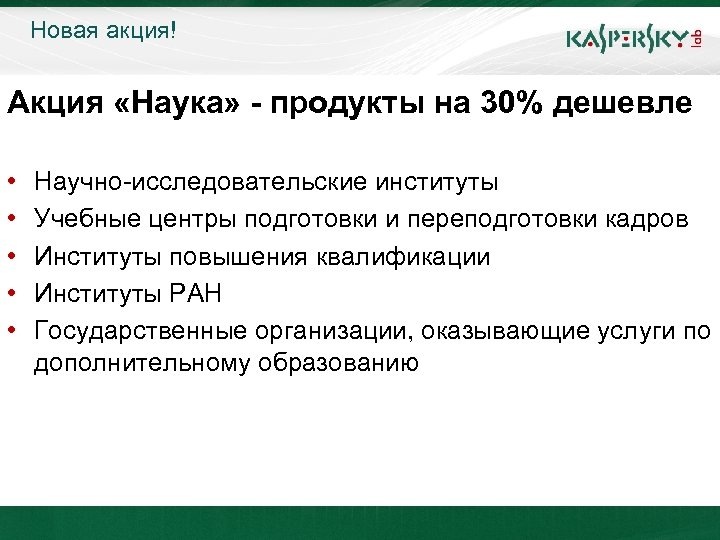 Новая акция!

KASPERSKY lab

Акция «Наука» - продукты на 30% дешевле

• Научно-исследовательские институты
• Учебные центры подготовки и переподготовки кадров
• Институты повышения квалификации
• Институты РАН
• Государственные организации, оказывающие услуги по дополнительному образованию